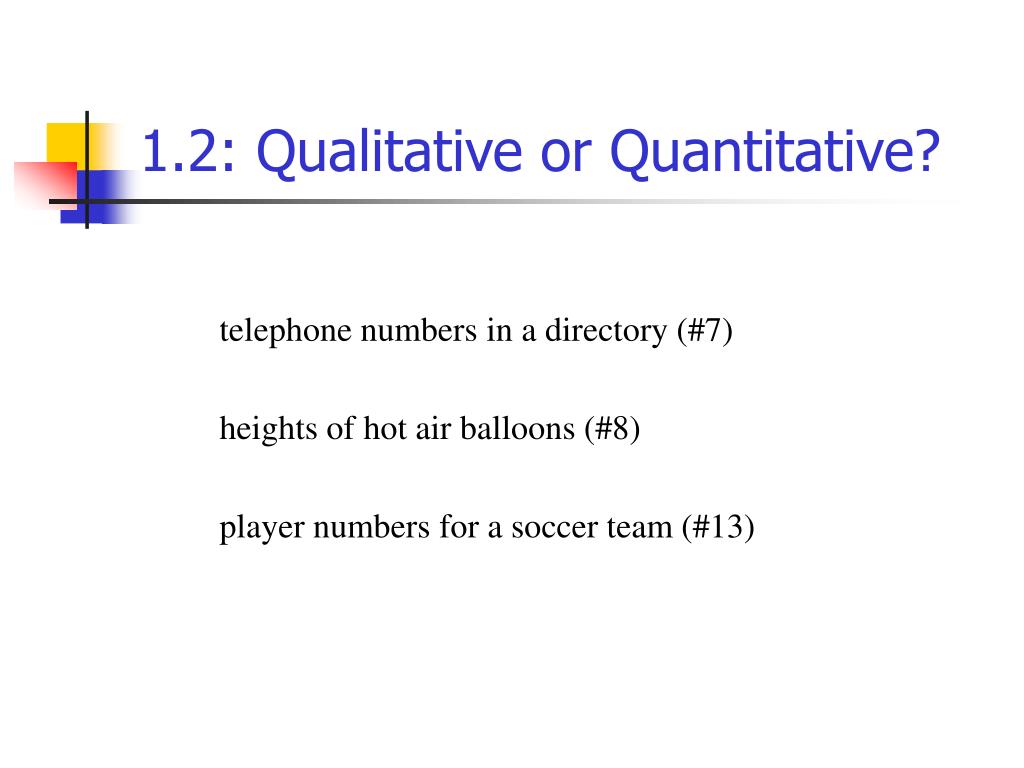 1.2: Qualitative or Quantitative?

telephone numbers in a directory (#7)

heights of hot air balloons (#8)

player numbers for a soccer team (#13)